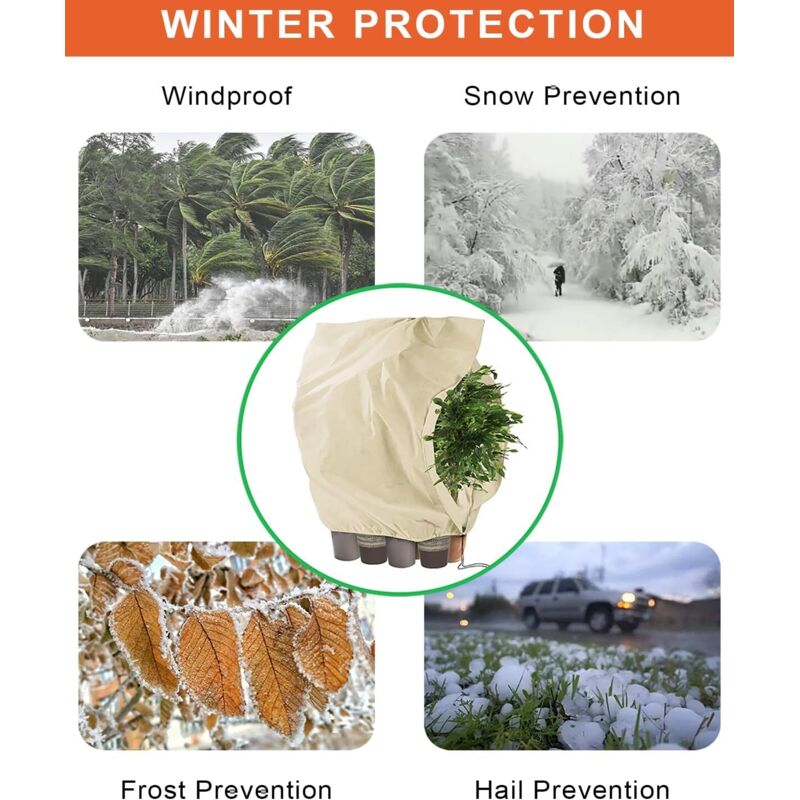 WINTER PROTECTION

Windproof

Snow Prevention

Frost Prevention

Hail Prevention